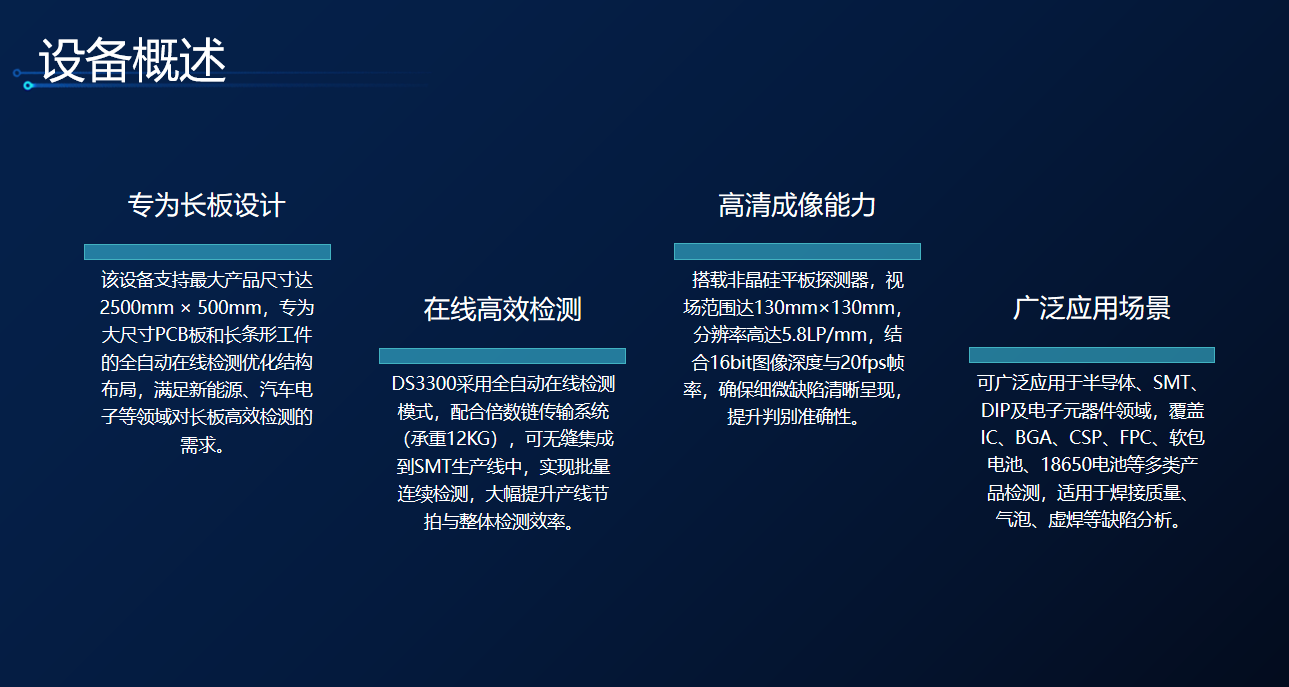 设备概述

专为长板设计

该设备支持最大产品尺寸达2500mm × 500mm，专为大尺寸PCB板和长条形工件的全自动在线检测优化结构布局，满足新能源、汽车电子等领域对长板高效检测的需求。

在线高效检测

DS3300采用全自动在线检测模式，配合倍数链传输系统（承重12KG），可无缝集成到SMT生产线中，实现批量连续检测，大幅提升产线节拍与整体检测效率。

高清成像能力

搭载非晶硅平板探测器，视场范围达130mm×130mm，分辨率高达5.8LP/mm，结合16bit图像深度与20fps帧率，确保细微缺陷清晰呈现，提升判别准确性。

广泛应用场景

可广泛应用于半导体、SMT、DIP及电子元器件领域，覆盖IC、BGA、CSP、FPC、软包电池、18650电池等多类产品检测，适用于焊接质量、气泡、虚焊等缺陷分析。